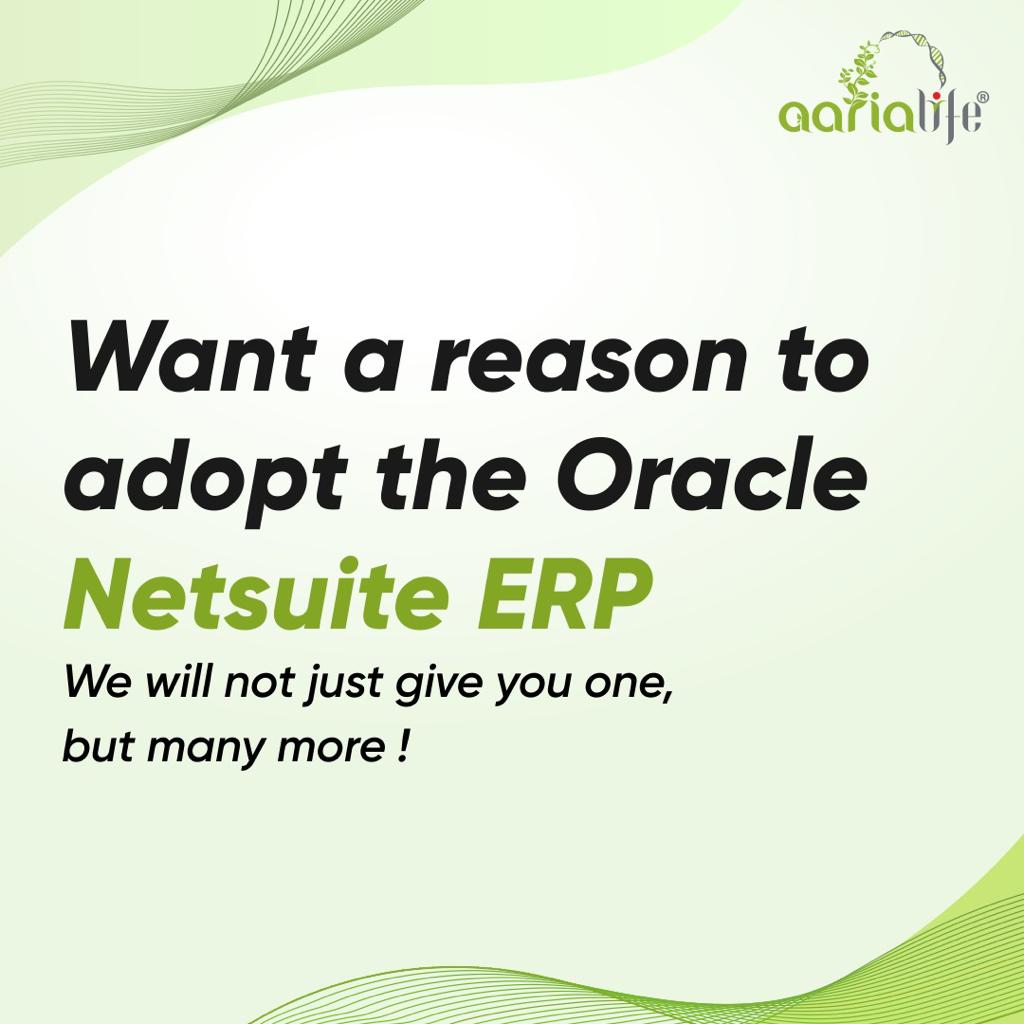 aarialife®

Want a reason to adopt the Oracle Netsuite ERP

We will not just give you one, but many more !